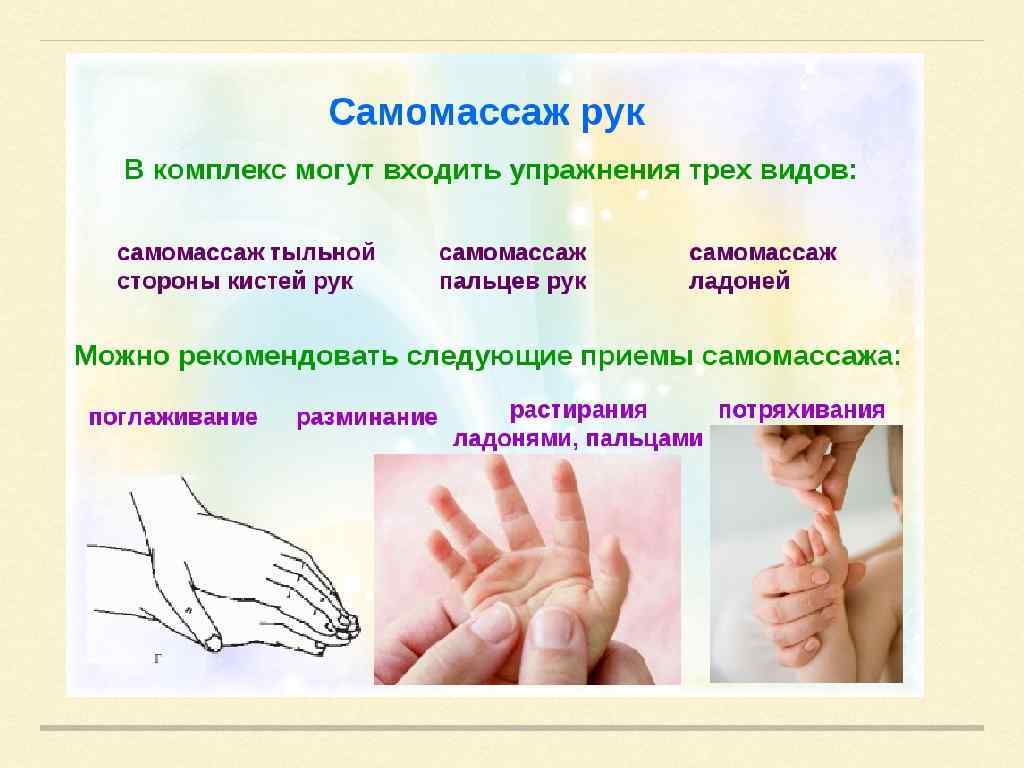 Самомассаж рук

В комплекс могут входить упражнения трех видов:

самомассаж тыльной стороны кистей рук

самомассаж пальцев рук

самомассаж ладоней

Можно рекомендовать следующие приемы самомассажа:

поглаживание

разминание

растирания ладонями, пальцами

потряхивания

г